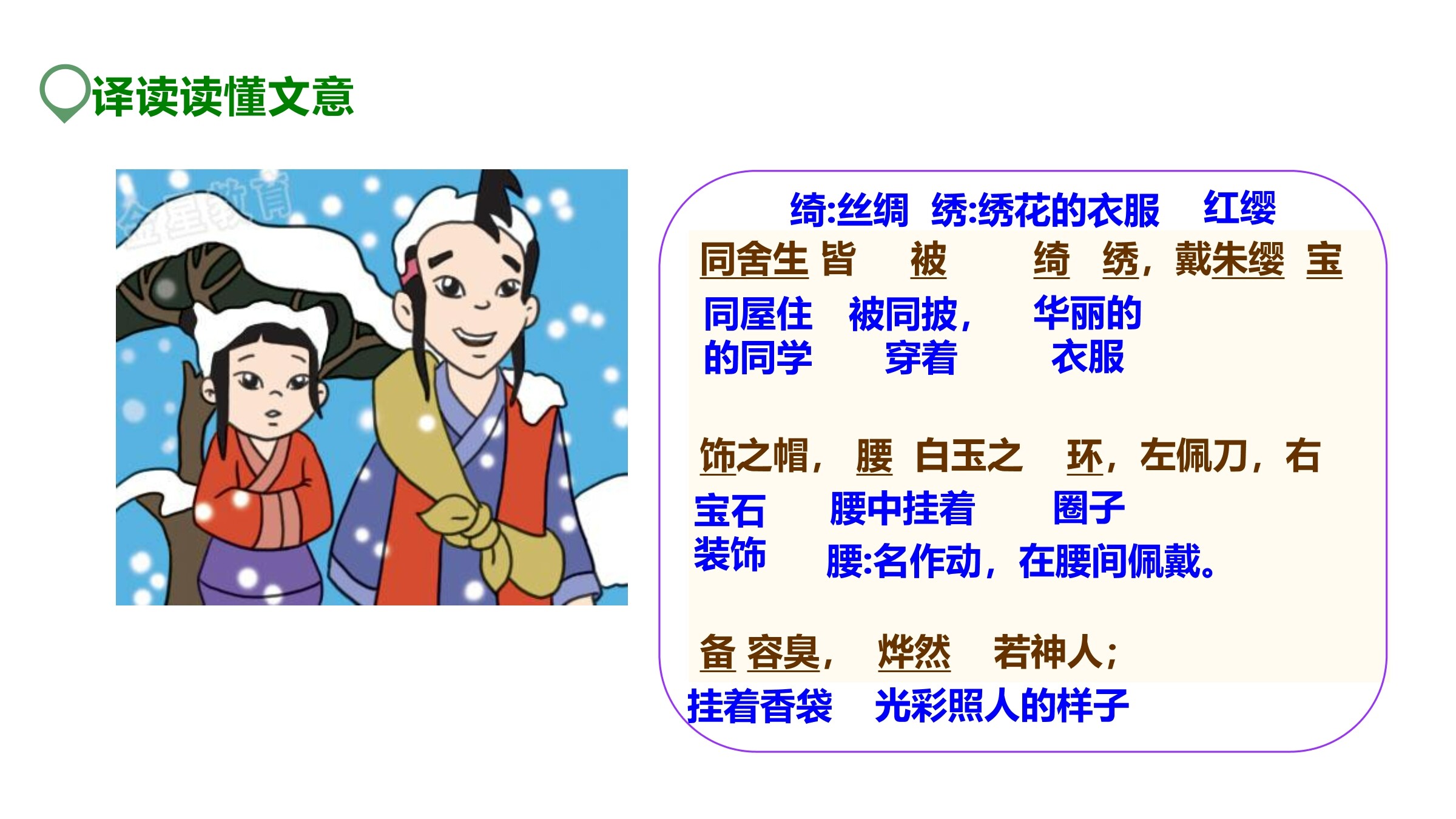 译读读懂文意

金星教育

绮:丝绸 绣:绣花的衣服 红缨

同舍生 皆 被 绮 绣，戴朱缨 宝

同屋住的同学 被同披，穿着 华丽的衣服

饰之帽， 腰 白玉之 环，左佩刀，右

宝石装饰 腰中挂着 圈子

腰:名作动，在腰间佩戴。

备 容臭， 烨然 若神人；

挂着香袋 光彩照人的样子